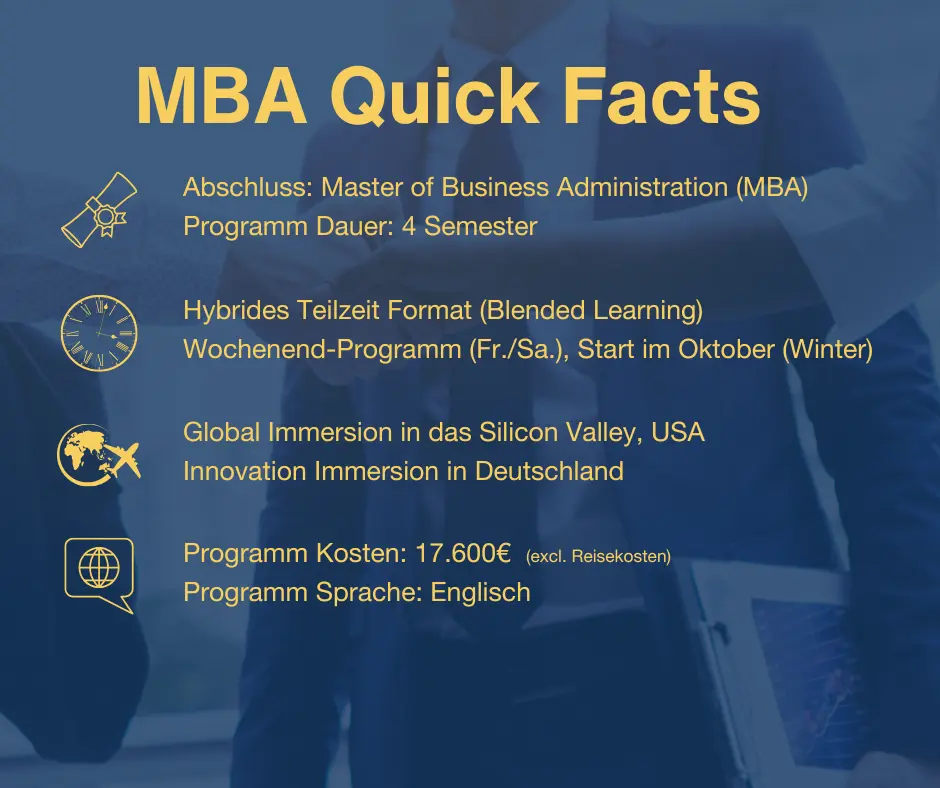 MBA Quick Facts

Abschluss: Master of Business Administration (MBA)
Programm Dauer: 4 Semester

Hybrides Teilzeit Format (Blended Learning)
Wochenend-Programm (Fr./Sa.), Start im Oktober (Winter)

Global Immersion in das Silicon Valley, USA
Innovation Immersion in Deutschland

Programm Kosten: 17.600€ (excl. Reisekosten)
Programm Sprache: Englisch